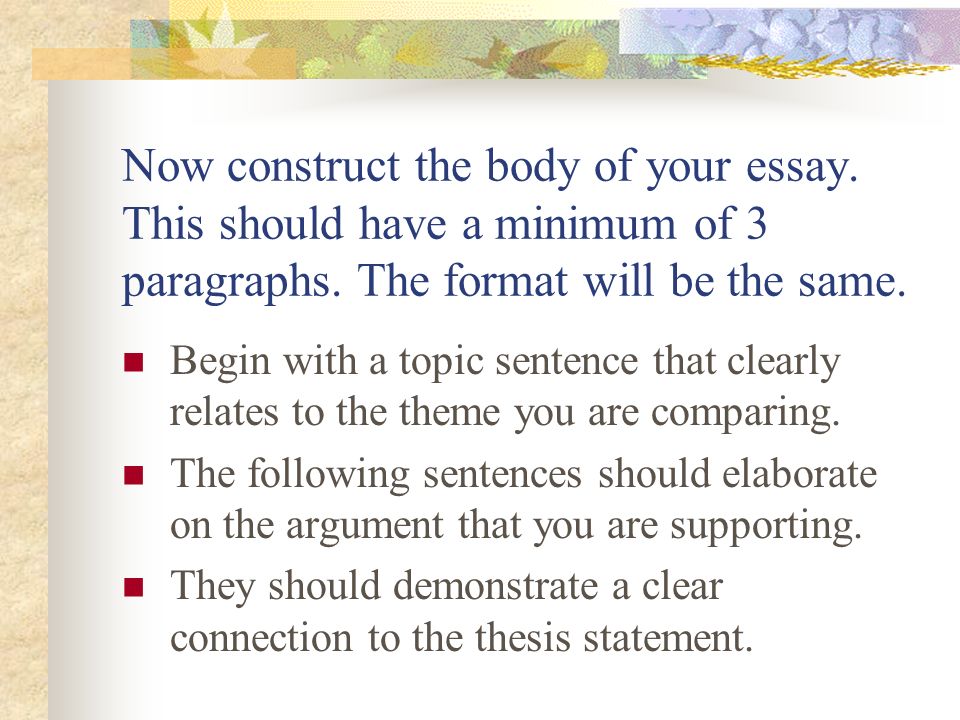 Now construct the body of your essay. This should have a minimum of 3 paragraphs. The format will be the same.

- Begin with a topic sentence that clearly relates to the theme you are comparing.
- The following sentences should elaborate on the argument that you are supporting.
- They should demonstrate a clear connection to the thesis statement.